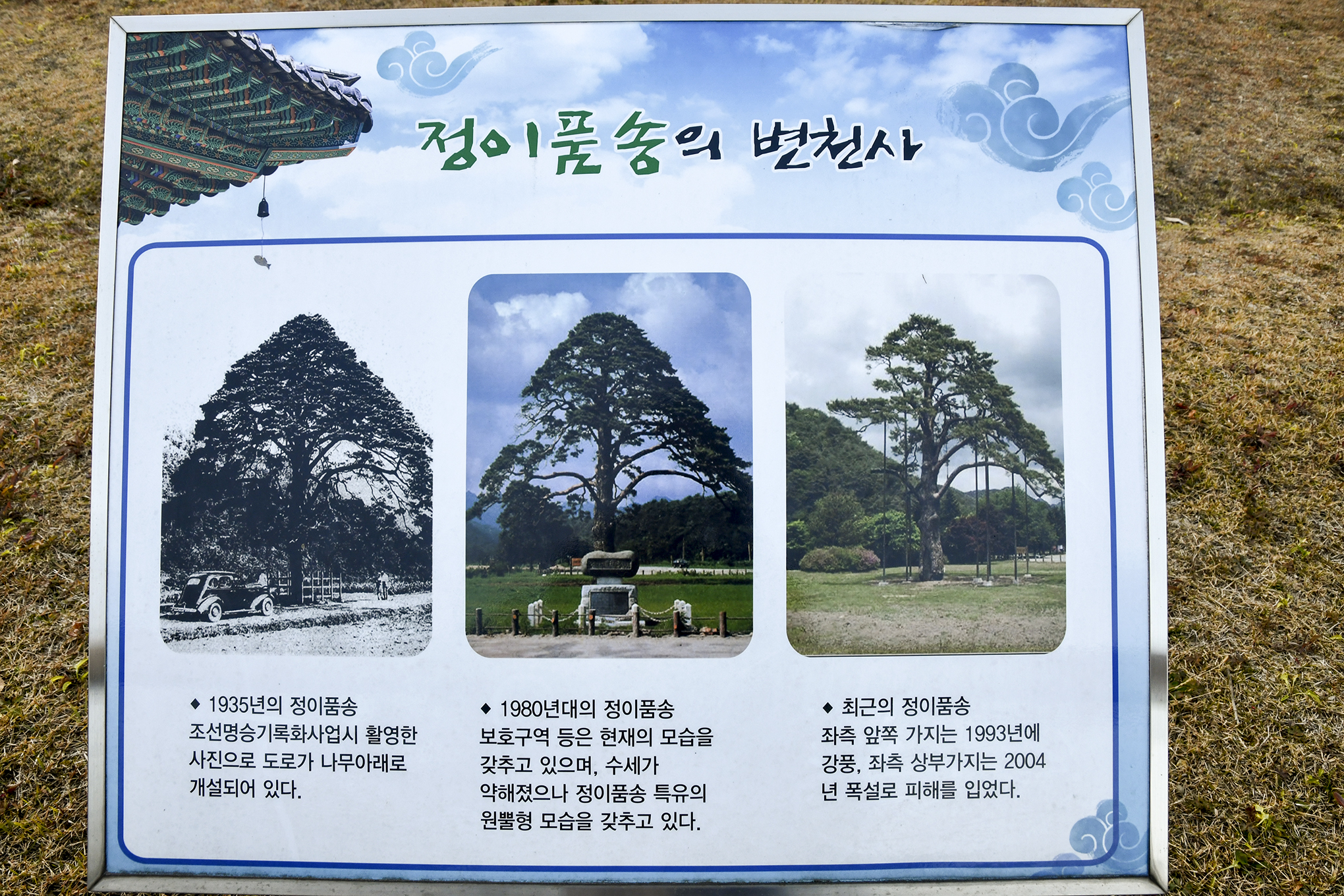 정이품송의 변천사

◆ 1935년의 정이품송
조선명승기록화사업시 촬영한 사진으로 도로가 나무아래로 개설되어 있다.

◆ 1980년대의 정이품송
보호구역 등은 현재의 모습을 갖추고 있으며, 수세가 약해졌으나 정이품송 특유의 원뿔형 모습을 갖추고 있다.

◆ 최근의 정이품송
좌측 앞쪽 가지는 1993년에 강풍, 좌측 상부가지는 2004년 폭설로 피해를 입었다.